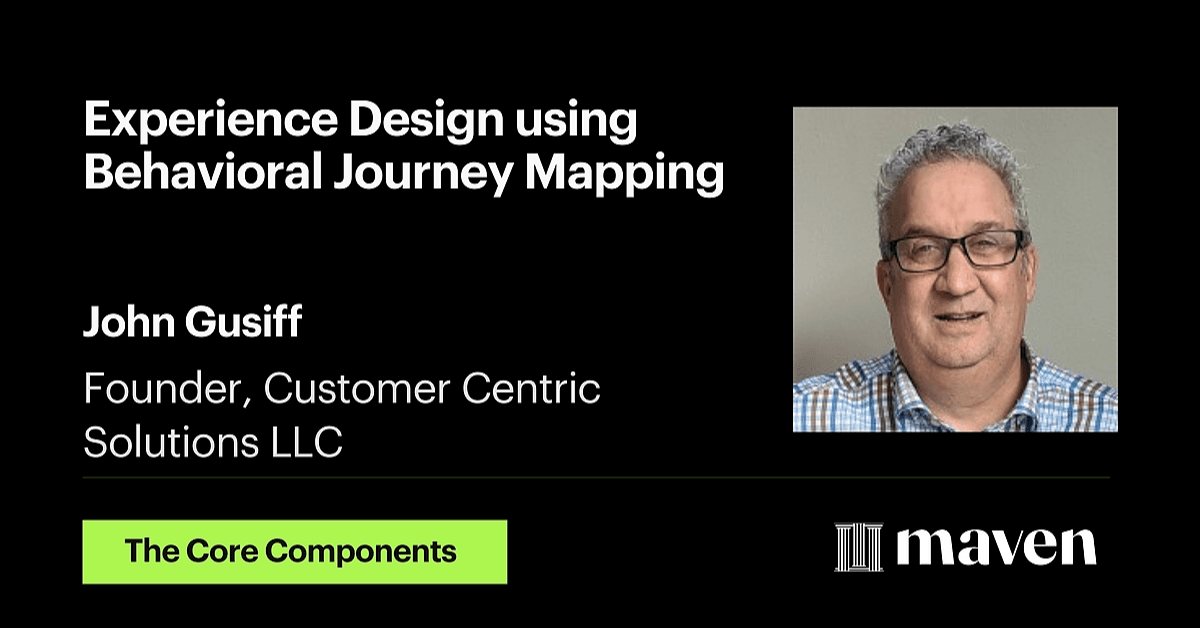 Experience Design using Behavioral Journey Mapping

John Gusiff

Founder, Customer Centric Solutions LLC

The Core Components

maven